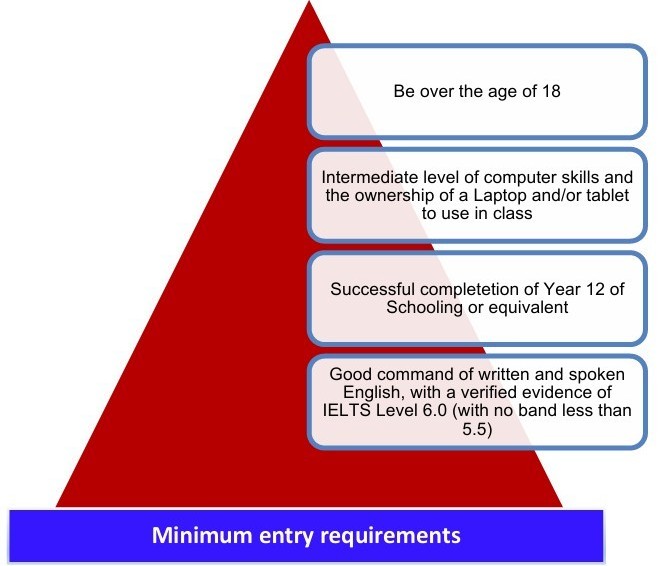 Be over the age of 18

Intermediate level of computer skills and the ownership of a Laptop and/or tablet to use in class

Successful completetion of Year 12 of Schooling or equivalent

Good command of written and spoken English, with a verified evidence of IELTS Level 6.0 (with no band less than 5.5)

Minimum entry requirements